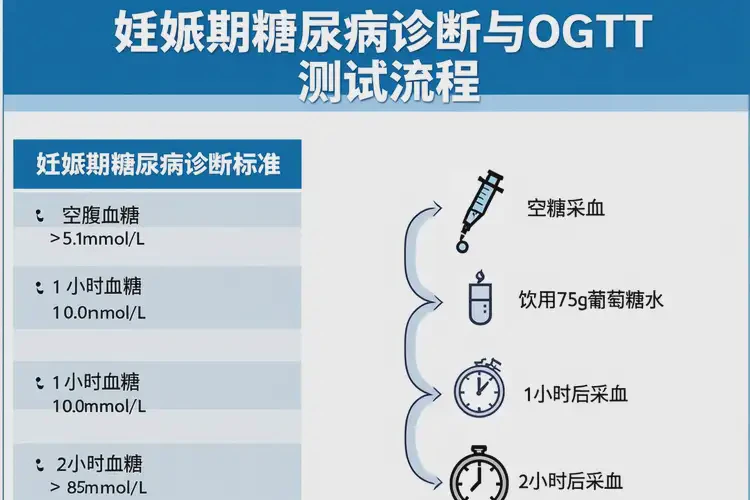 妊娠期糖尿病诊断与OGTT测试流程

妊娠期糖尿病诊断标准

空腹血糖
>5.1mmol/L

1 小时血糖
10.0nmol/L

1 小时血糖
10.0mmol/L

2小时血糖
> 85mmol/L

空糖采血

饮用75g葡萄糖水

1小时后采血

2小时后采血